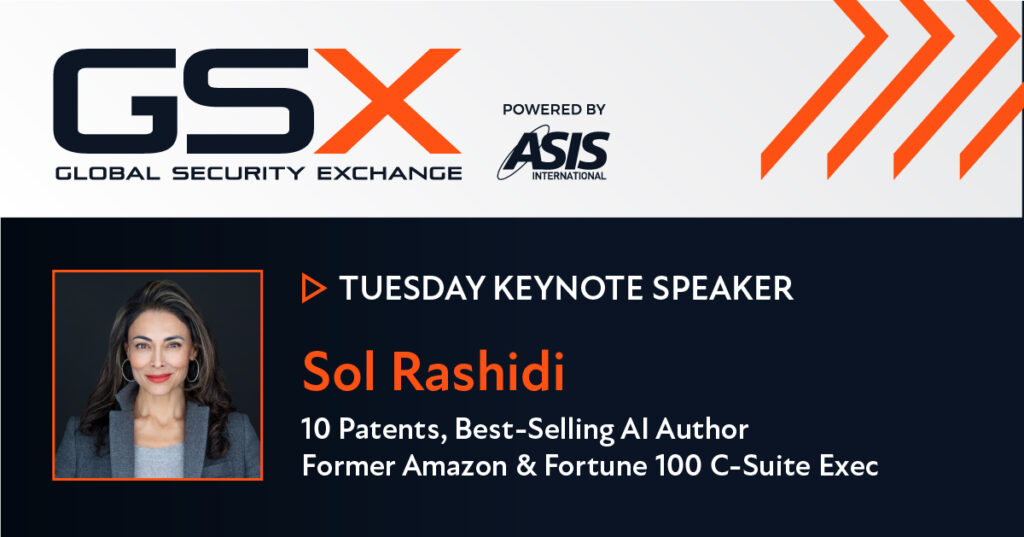 GSX
GLOBAL SECURITY EXCHANGE

POWERED BY
ASIS
INTERNATIONAL

TUESDAY KEYNOTE SPEAKER

Sol Rashidi

10 Patents, Best-Selling AI Author
Former Amazon & Fortune 100 C-Suite Exec